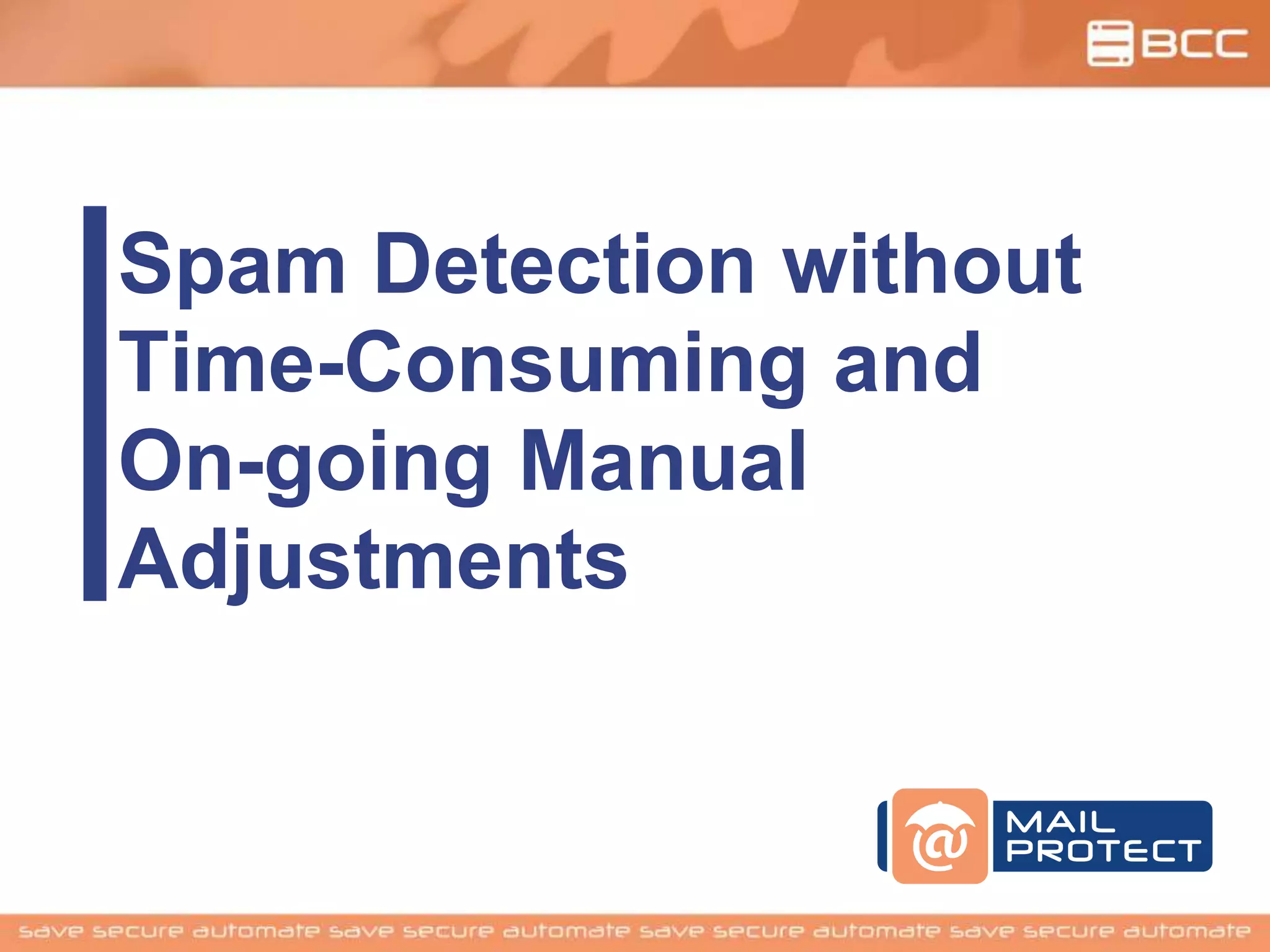 BCC

Spam Detection without Time-Consuming and On-going Manual Adjustments

@ MAIL PROTECT

save secure automate save secure automate save secure automate save secure automate